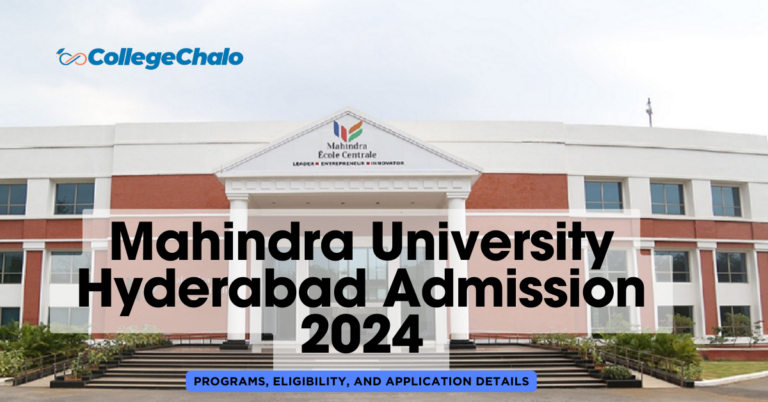 CollegeChalo

Mahindra
École Centrale
LEADER ■ ENTREPRENEUR ■ INNOVATOR

Mahindra University Hyderabad Admission 2024

PROGRAMS, ELIGIBILITY, AND APPLICATION DETAILS